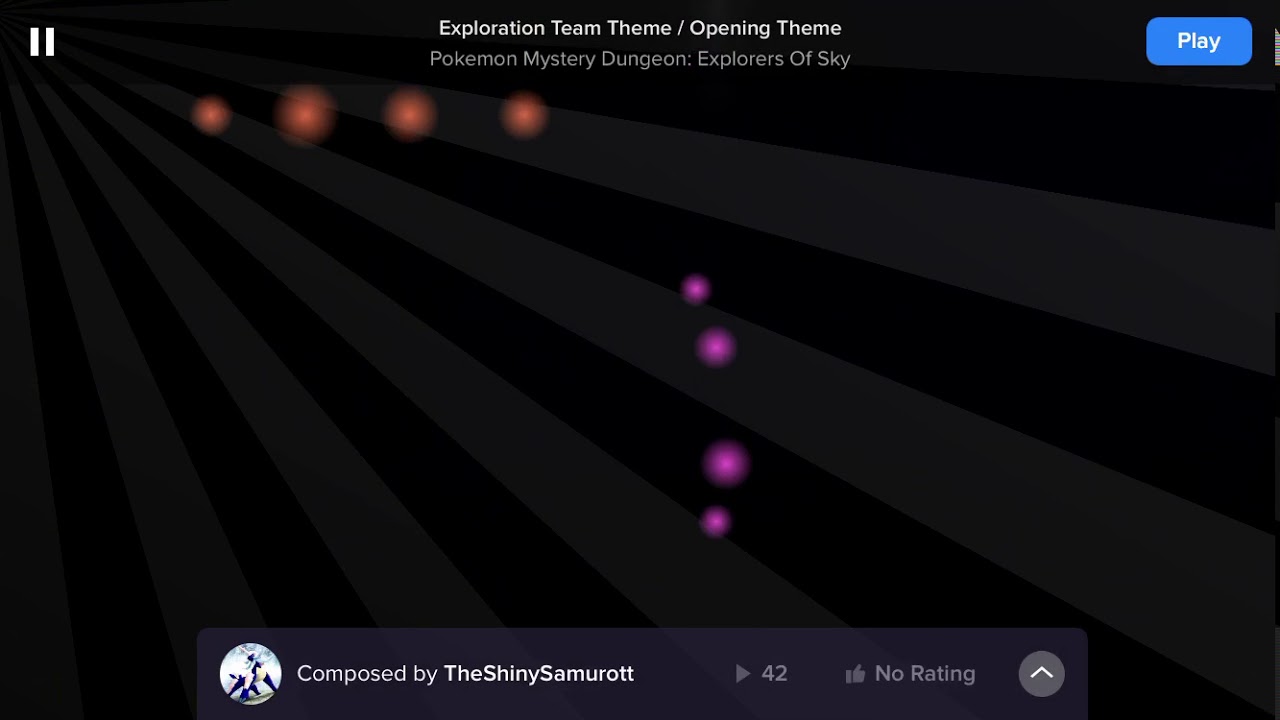 Exploration Team Theme / Opening Theme
Pokemon Mystery Dungeon: Explorers Of Sky

Play

Composed by TheShinySamurott

42

No Rating